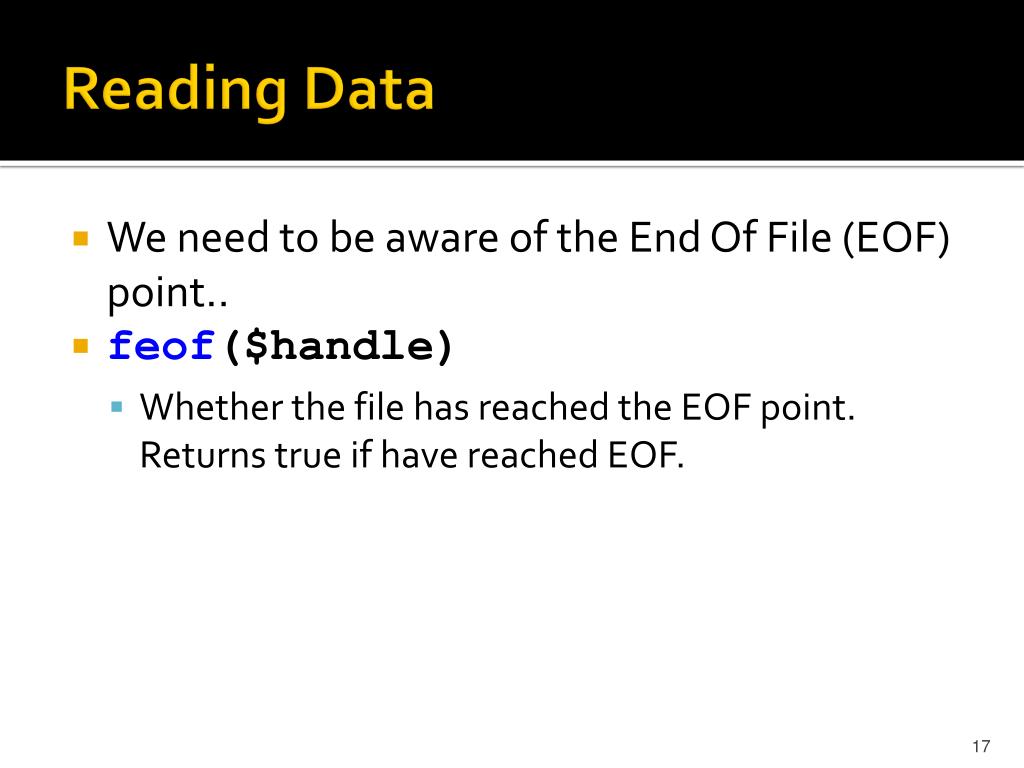 Reading Data

We need to be aware of the End Of File (EOF) point..

feof($handle)

Whether the file has reached the EOF point. Returns true if have reached EOF.

17